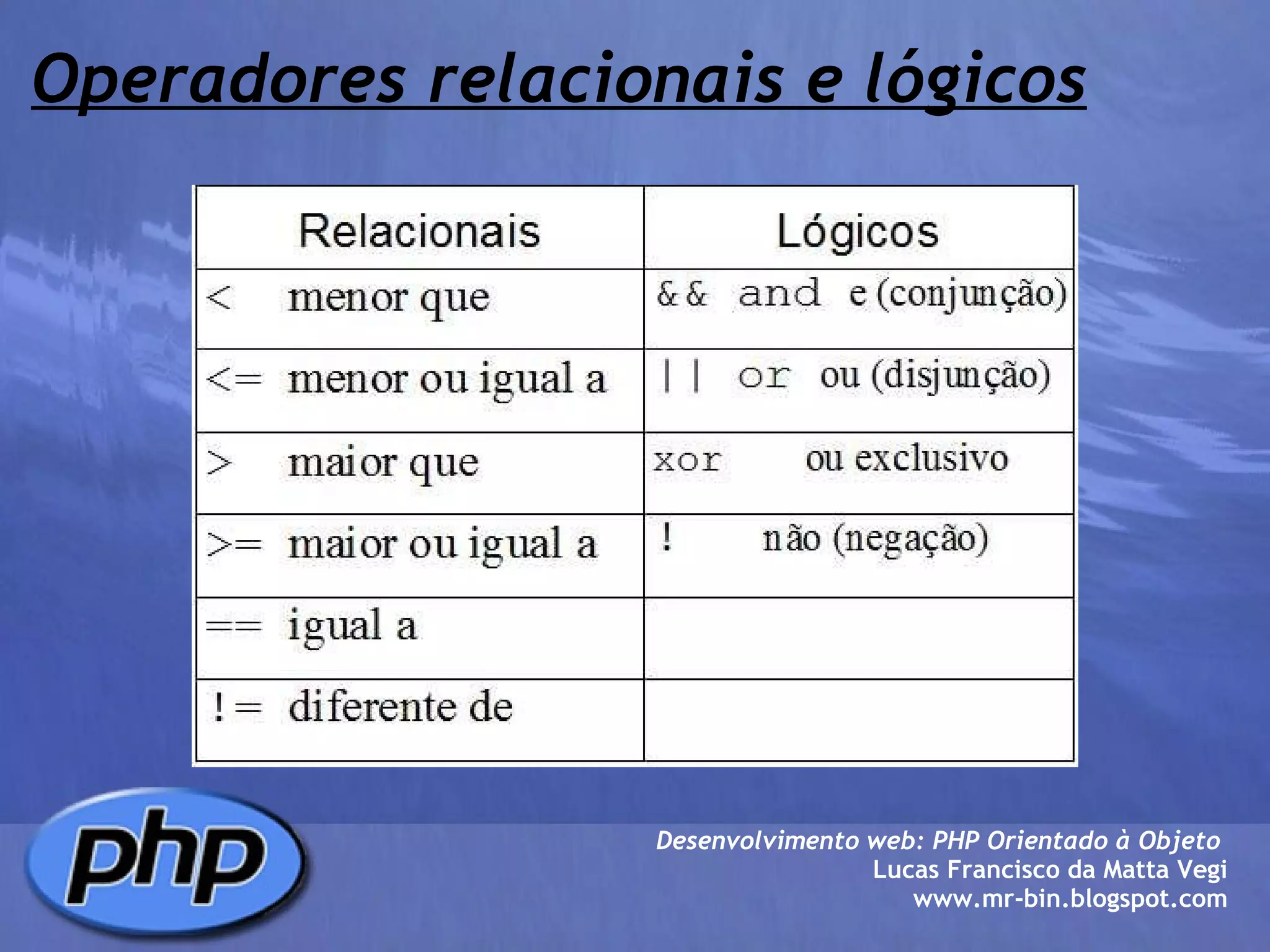 Operadores relacionais e lógicos

| Relacionais | Lógicos |
|---|---|
| < menor que | && and e (conjunção) |
| <= menor ou igual a | \|\| or ou (disjunção) |
| > maior que | xor ou exclusivo |
| >= maior ou igual a | ! não (negação) |
| == igual a | |
| != diferente de | |

php

Desenvolvimento web: PHP Orientado à Objeto
Lucas Francisco da Matta Vegi
www.mr-bin.blogspot.com